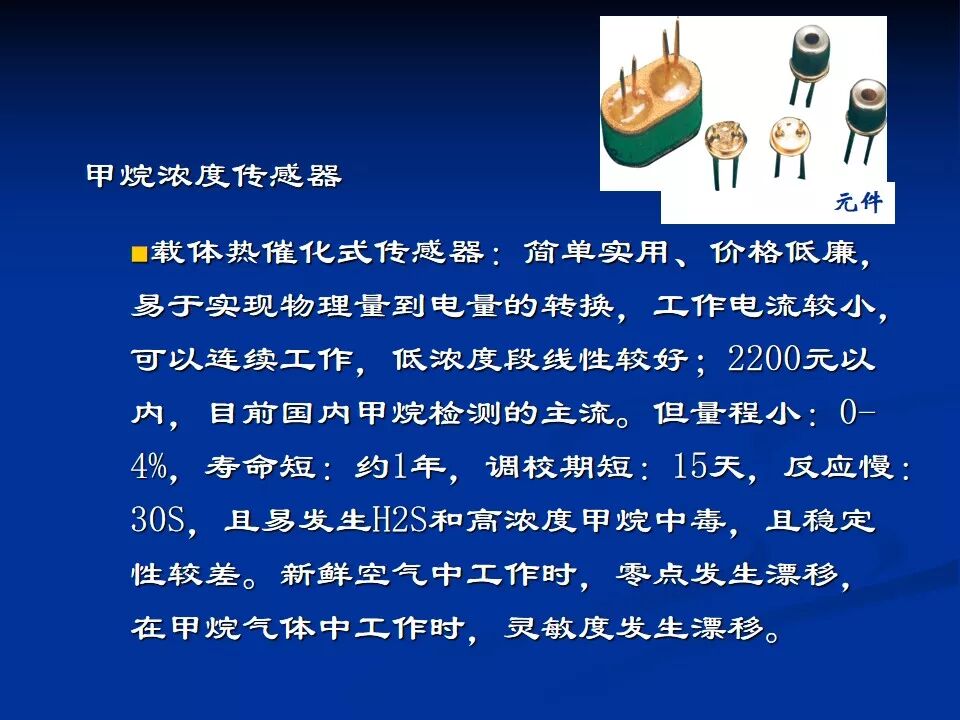 元件

甲烷浓度传感器

■载体热催化式传感器：简单实用、价格低廉，易于实现物理量到电量的转换，工作电流较小，可以连续工作，低浓度段线性较好；2200元以内，目前国内甲烷检测的主流。但量程小：0-4%，寿命短：约1年，调校期短：15天，反应慢：30S，且易发生H2S和高浓度甲烷中毒，且稳定性较差。新鲜空气中工作时，零点发生漂移，在甲烷气体中工作时，灵敏度发生漂移。